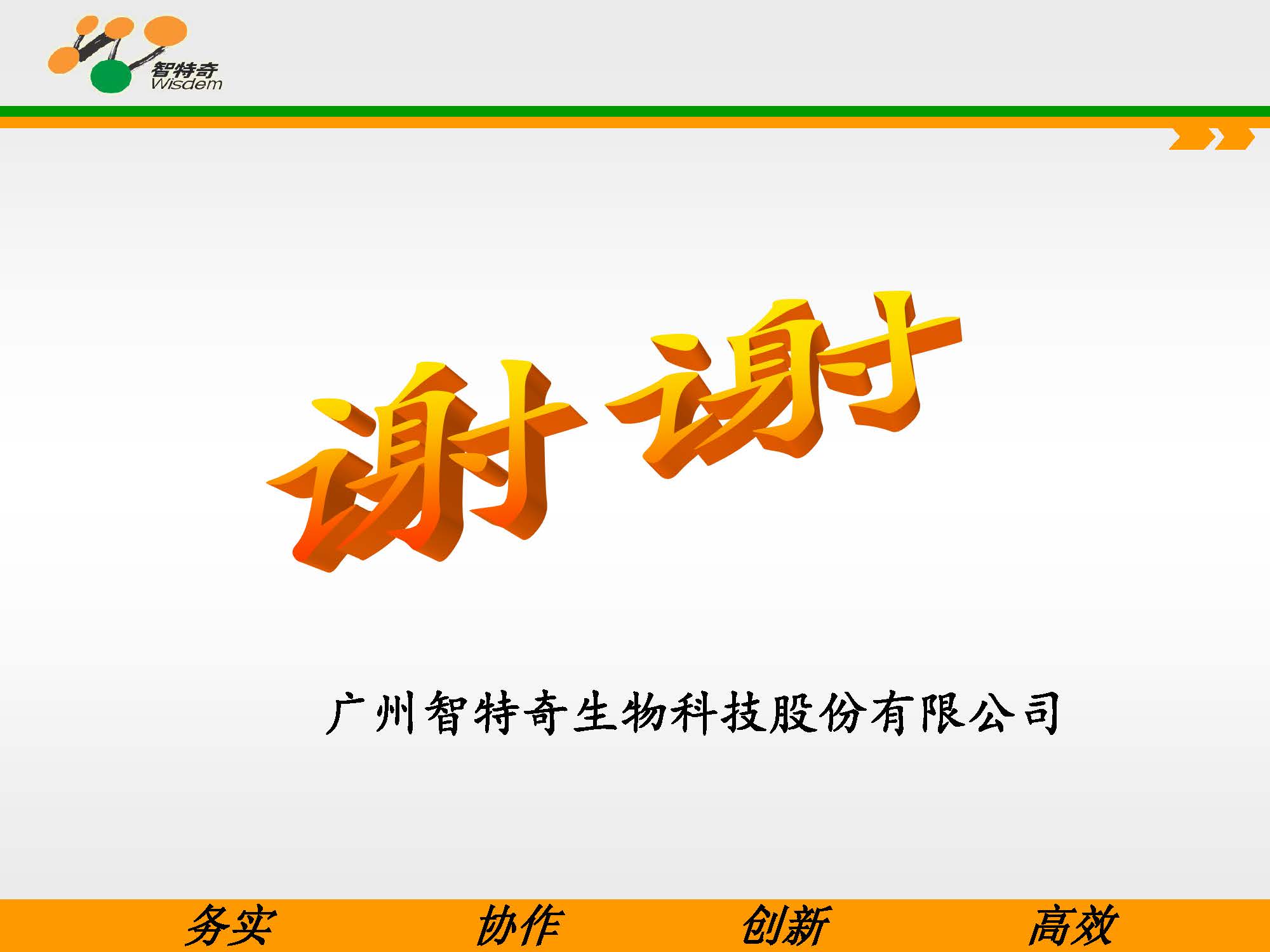 智特奇
Wisdem

谢谢

广州智特奇生物科技股份有限公司

务实 协作 创新 高效